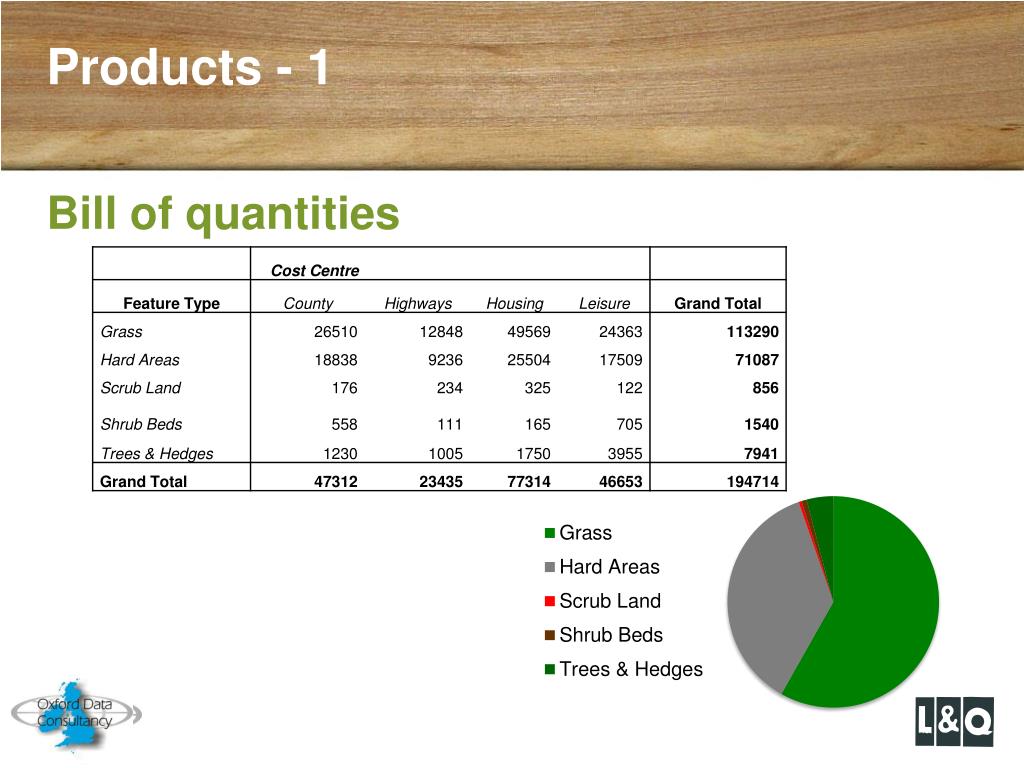 Products - 1

Bill of quantities

| | Cost Centre | | | | |
|---|---|---|---|---|---|
| Feature Type | County | Highways | Housing | Leisure | Grand Total |
| Grass | 26510 | 12848 | 49569 | 24363 | 113290 |
| Hard Areas | 18838 | 9236 | 25504 | 17509 | 71087 |
| Scrub Land | 176 | 234 | 325 | 122 | 856 |
| Shrub Beds | 558 | 111 | 165 | 705 | 1540 |
| Trees & Hedges | 1230 | 1005 | 1750 | 3955 | 7941 |
| Grand Total | 47312 | 23435 | 77314 | 46653 | 194714 |

Grass
Hard Areas
Scrub Land
Shrub Beds
Trees & Hedges

Oxford Data Consultancy

L&Q